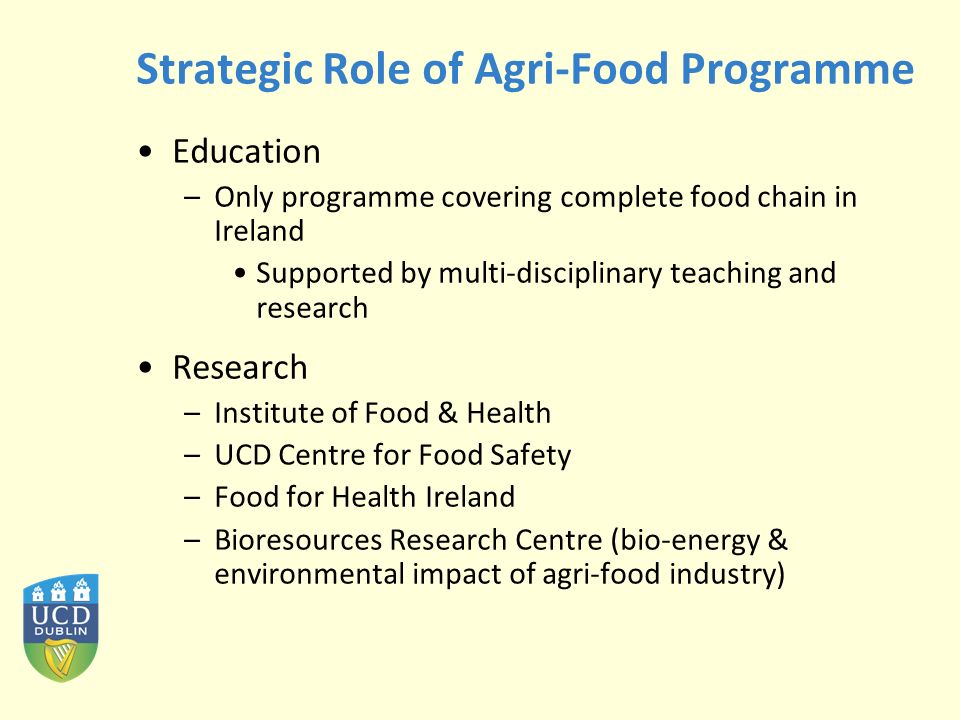 Strategic Role of Agri-Food Programme

• Education
 – Only programme covering complete food chain in Ireland
  • Supported by multi-disciplinary teaching and research

• Research
 – Institute of Food & Health
 – UCD Centre for Food Safety
 – Food for Health Ireland
 – Bioresources Research Centre (bio-energy & environmental impact of agri-food industry)

UCD
DUBLIN